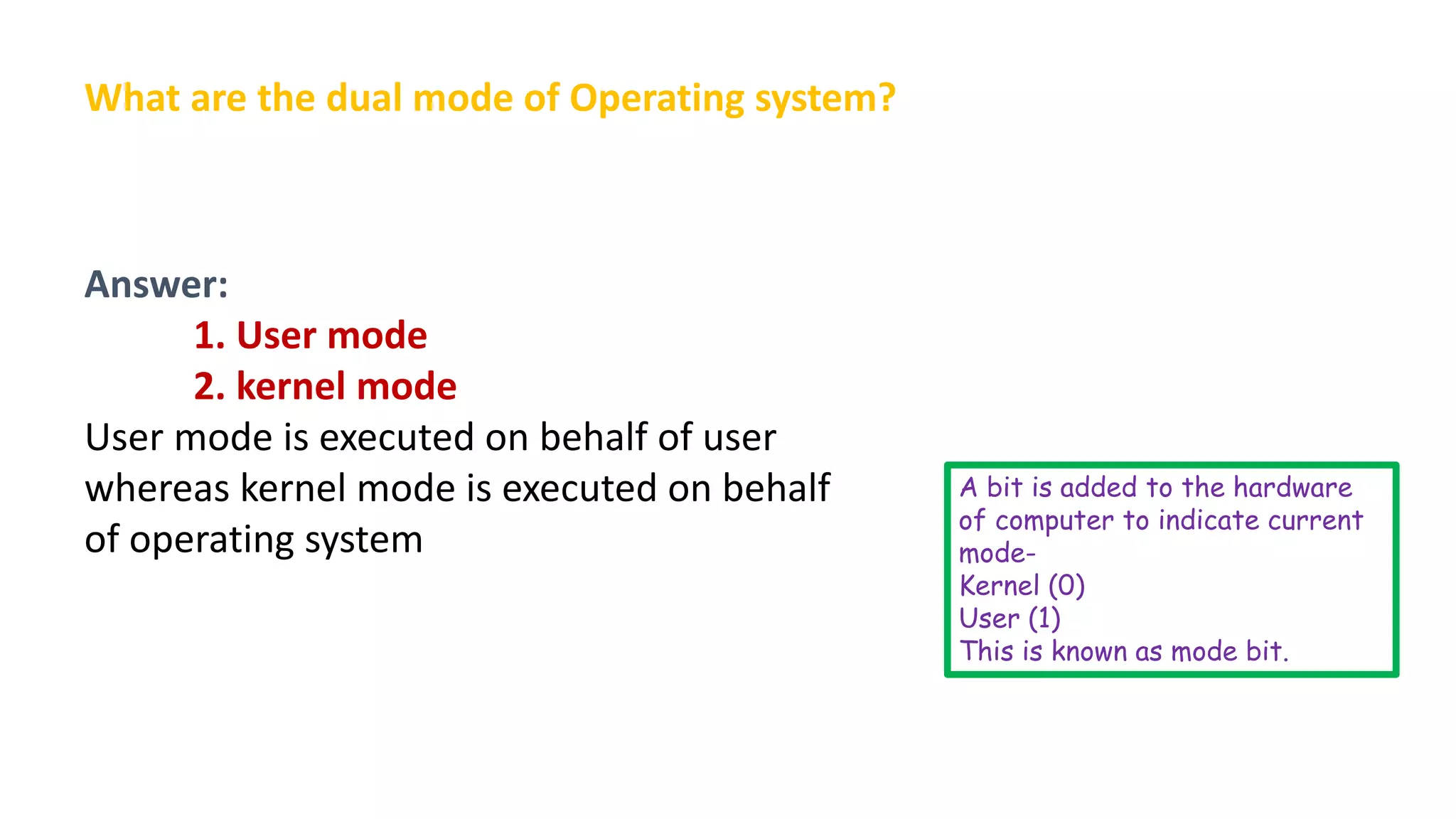 What are the dual mode of Operating system?

Answer:

1. User mode
2. kernel mode

User mode is executed on behalf of user whereas kernel mode is executed on behalf of operating system

A bit is added to the hardware of computer to indicate current mode-
Kernel (0)
User (1)
This is known as mode bit.